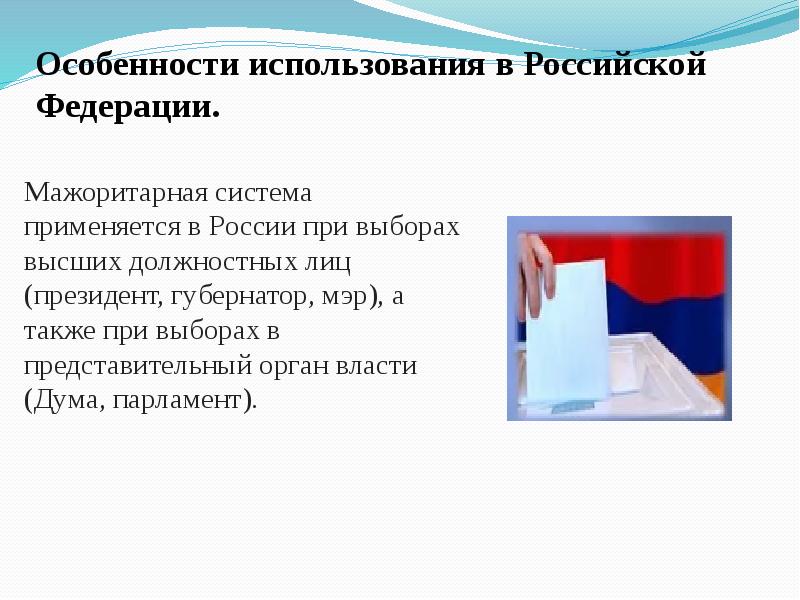 Особенности использования в Российской Федерации.

Мажоритарная система применяется в России при выборах высших должностных лиц (президент, губернатор, мэр), а также при выборах в представительный орган власти (Дума, парламент).